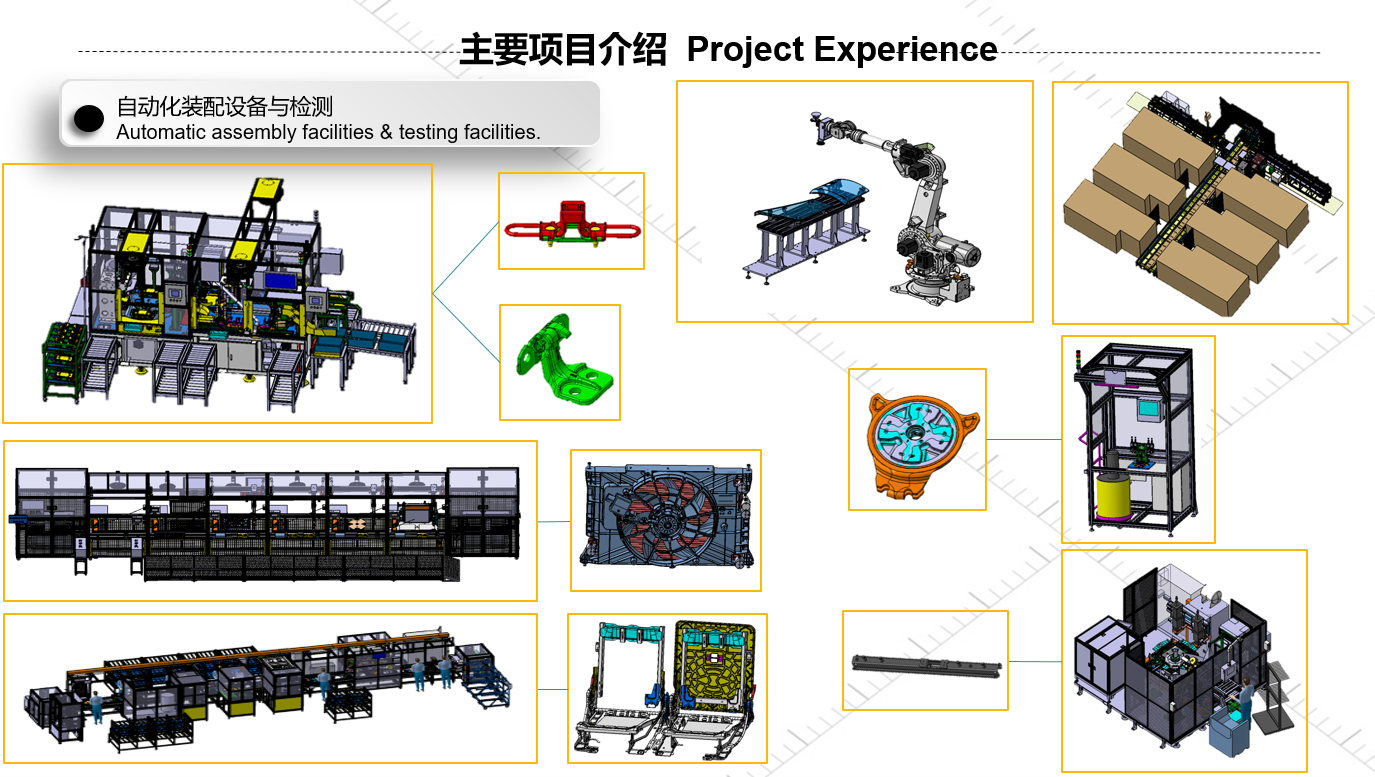 主要项目介绍 Project Experience

自动化装配设备与检测
Automatic assembly facilities & testing facilities.